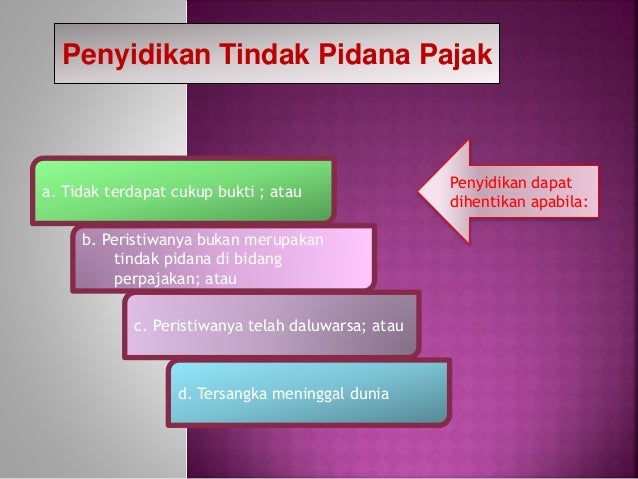 Penyidikan Tindak Pidana Pajak

Penyidikan dapat dihentikan apabila:

a. Tidak terdapat cukup bukti ; atau

b. Peristiwanya bukan merupakan tindak pidana di bidang perpajakan; atau

c. Peristiwanya telah daluwarsa; atau

d. Tersangka meninggal dunia